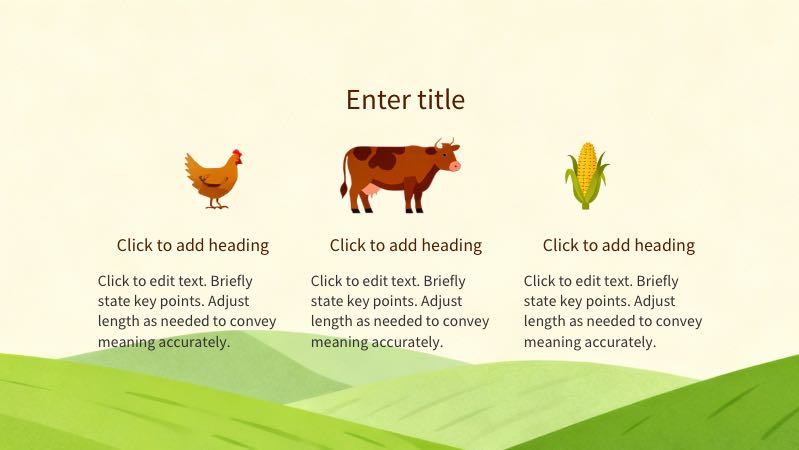 Enter title

Click to add heading

Click to edit text. Briefly state key points. Adjust length as needed to convey meaning accurately.

Click to add heading

Click to edit text. Briefly state key points. Adjust length as needed to convey meaning accurately.

Click to add heading

Click to edit text. Briefly state key points. Adjust length as needed to convey meaning accurately.